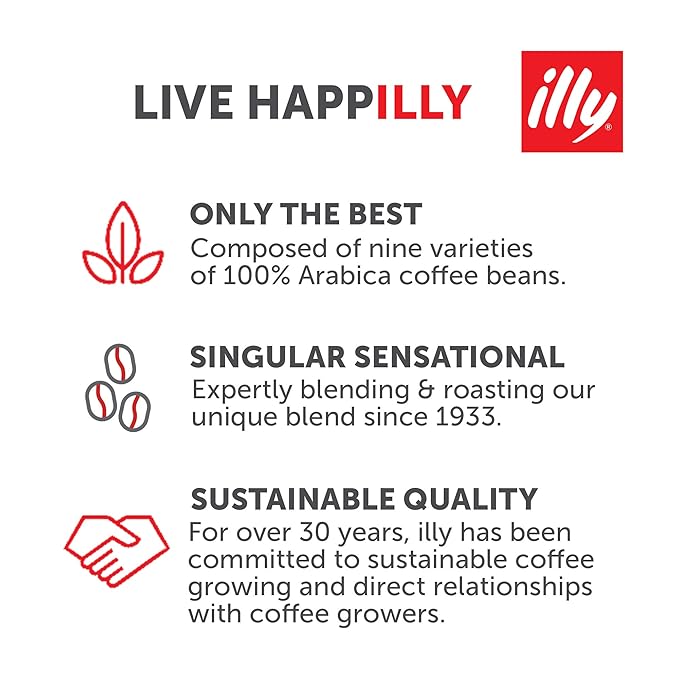 LIVE HAPPILLY

illy®

ONLY THE BEST
Composed of nine varieties of 100% Arabica coffee beans.

SINGULAR SENSATIONAL
Expertly blending & roasting our unique blend since 1933.

SUSTAINABLE QUALITY
For over 30 years, illy has been committed to sustainable coffee growing and direct relationships with coffee growers.